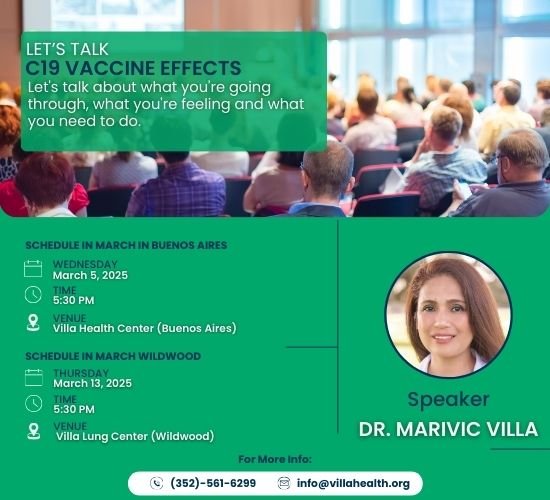 LET'S TALK
C19 VACCINE EFFECTS
Let's talk about what you're going through, what you're feeling and what you need to do.

SCHEDULE IN MARCH IN BUENOS AIRES

WEDNESDAY
March 5, 2025

TIME
5:30 PM

VENUE
Villa Health Center (Buenos Aires)

SCHEDULE IN MARCH WILDWOOD

THURSDAY
March 13, 2025

TIME
5:30 PM

VENUE
Villa Lung Center (Wildwood)

Speaker
DR. MARIVIC VILLA

For More Info:
(352)-561-6299 info@villahealth.org